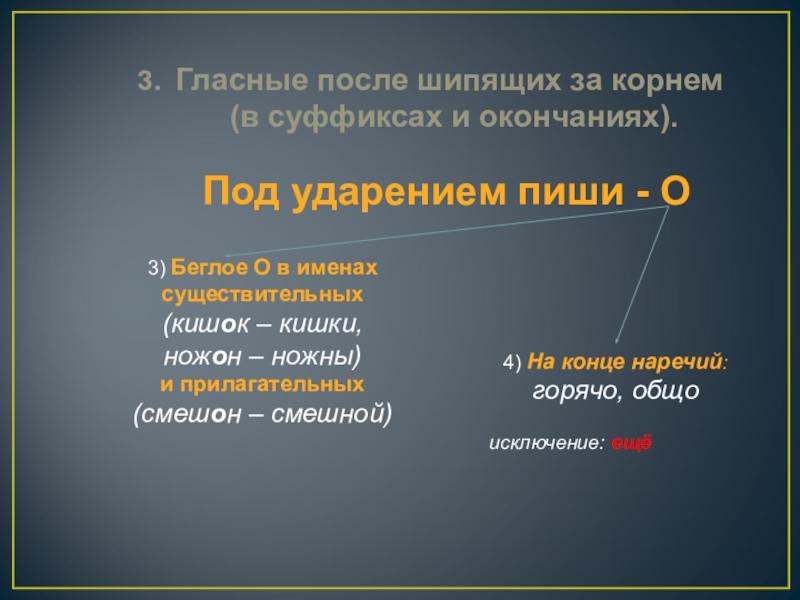 3. Гласные после шипящих за корнем (в суффиксах и окончаниях).

Под ударением пиши - О

3) Беглое О в именах существительных (кишок – кишки, ножон – ножны) и прилагательных (смешон – смешной)

4) На конце наречий: горячо, общо

исключение: ещё